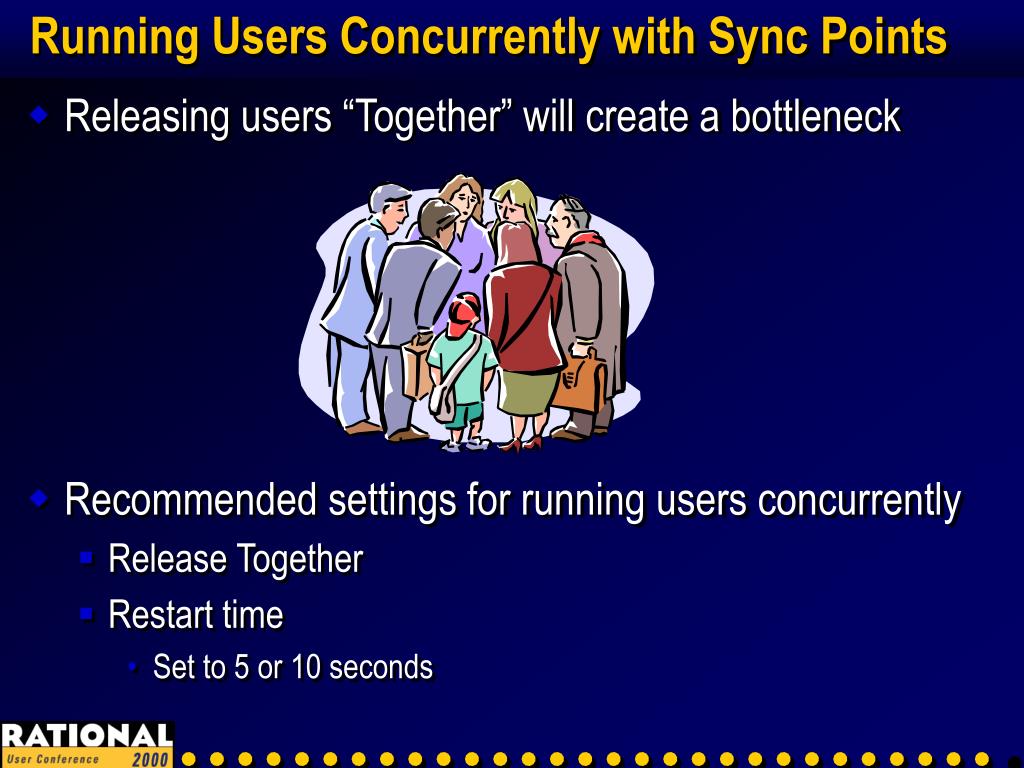 Running Users Concurrently with Sync Points

Releasing users “Together” will create a bottleneck

Recommended settings for running users concurrently

Release Together

Restart time

Set to 5 or 10 seconds

RATIONAL
User Conference 2000